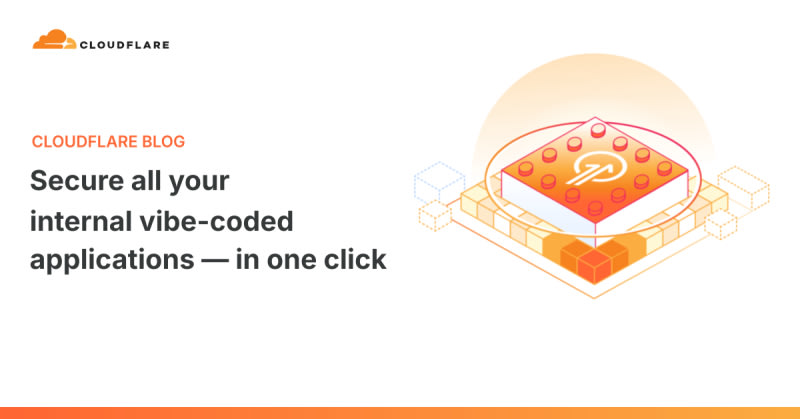 CLOUDFLARE

CLOUDFLARE BLOG

Secure all your internal vibe-coded applications — in one click